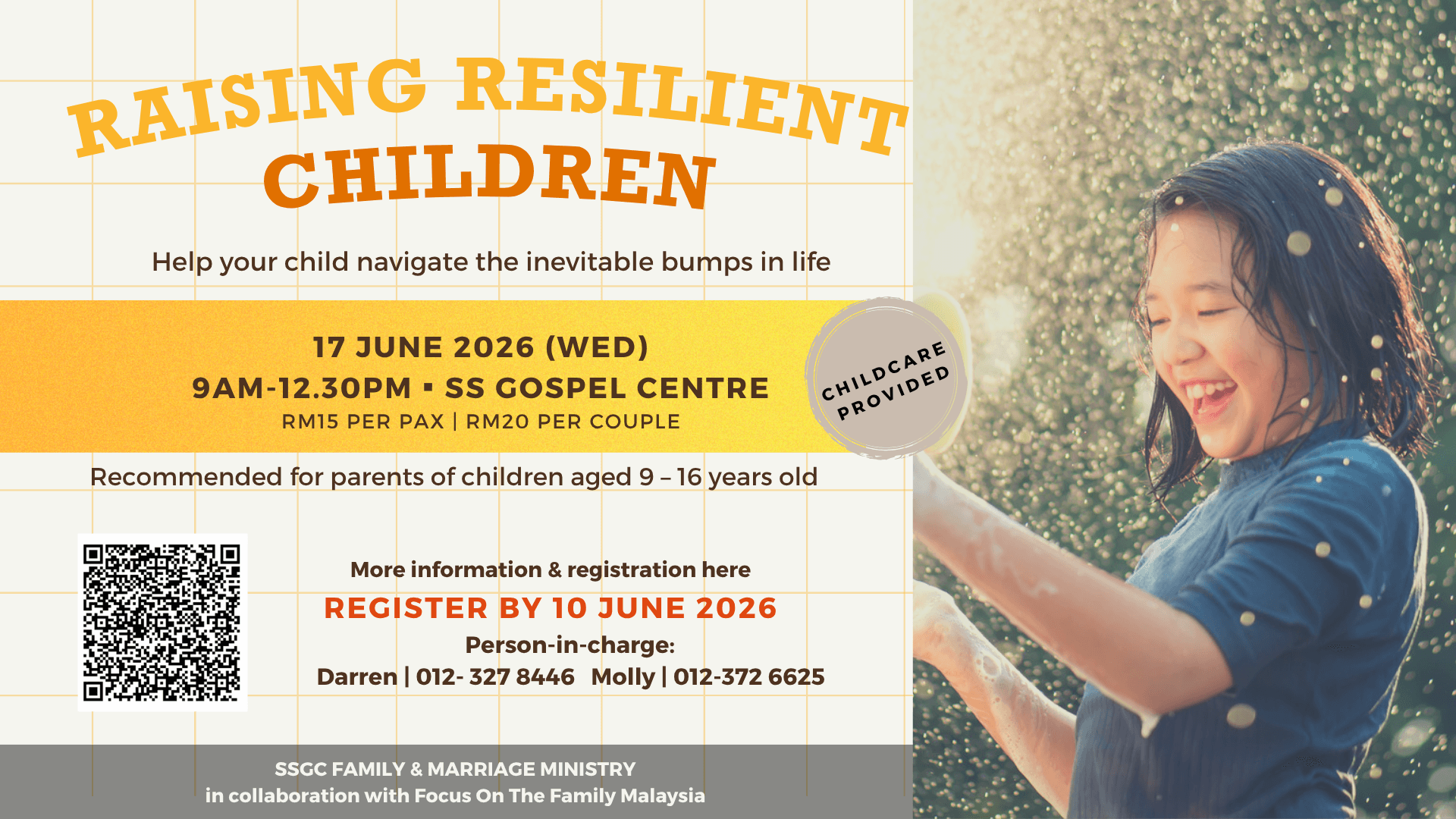 RAISING RESILIENT
CHILDREN

Help your child navigate the inevitable bumps in life

17 JUNE 2026 (WED)
9AM-12.30PM ▪ SS GOSPEL CENTRE
RM15 PER PAX | RM20 PER COUPLE

CHILDCARE PROVIDED

Recommended for parents of children aged 9 – 16 years old

More information & registration here
REGISTER BY 10 JUNE 2026
Person-in-charge:
Darren | 012- 327 8446 Molly | 012-372 6625

SSGC FAMILY & MARRIAGE MINISTRY
in collaboration with Focus On The Family Malaysia